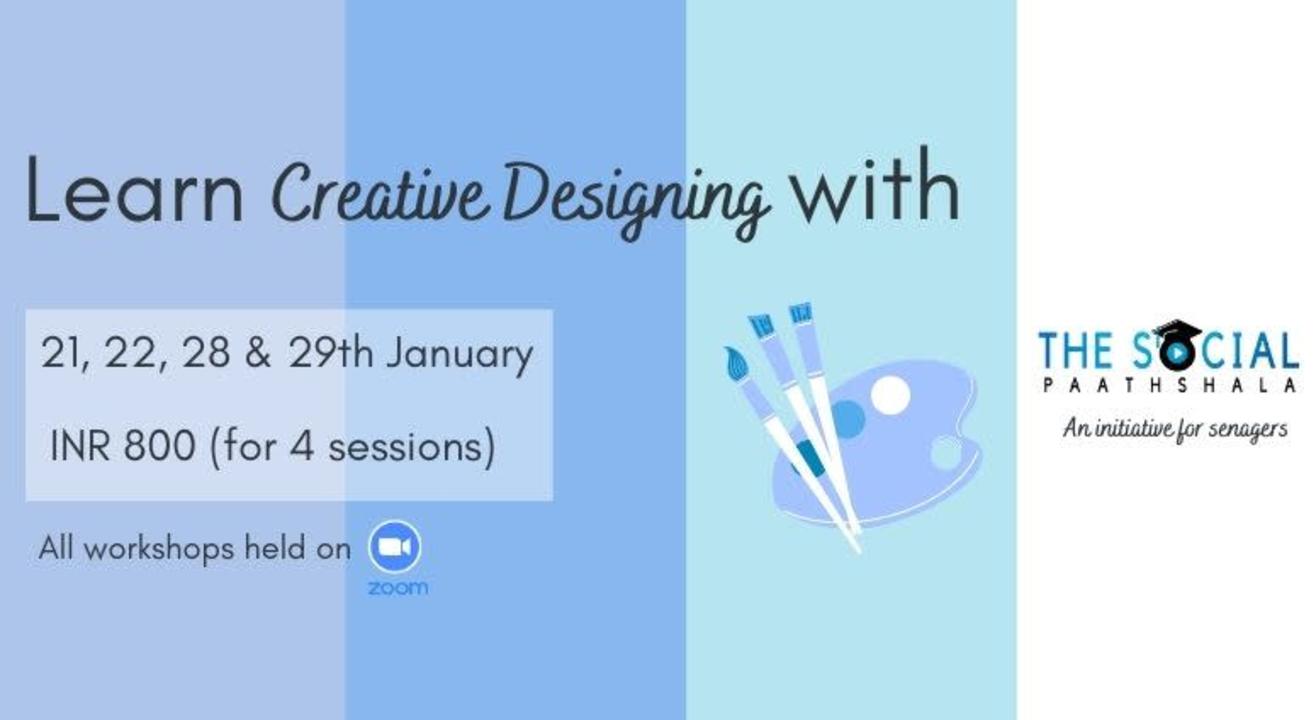 Learn Creative Designing with

21, 22, 28 & 29th January

INR 800 (for 4 sessions)

All workshops held on zoom

THE SOCIAL
PAATHSHALA
An initiative for senagers